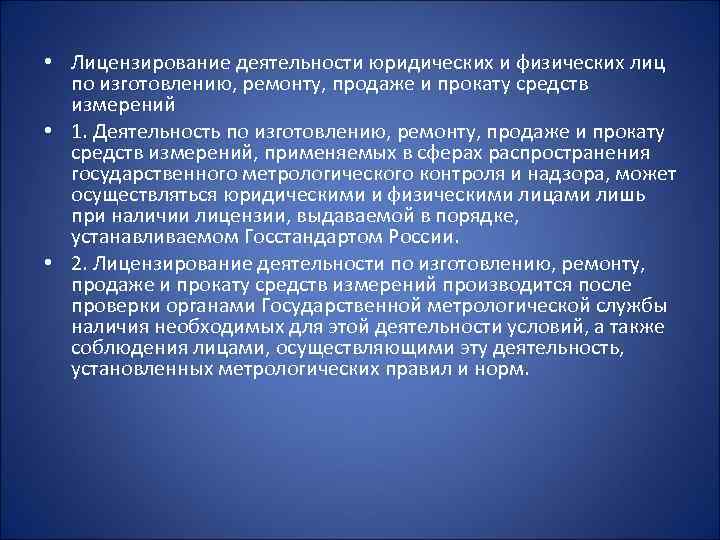 • Лицензирование деятельности юридических и физических лиц по изготовлению, ремонту, продаже и прокату средств измерений

• 1. Деятельность по изготовлению, ремонту, продаже и прокату средств измерений, применяемых в сферах распространения государственного метрологического контроля и надзора, может осуществляться юридическими и физическими лицами лишь при наличии лицензии, выдаваемой в порядке, устанавливаемом Госстандартом России.

• 2. Лицензирование деятельности по изготовлению, ремонту, продаже и прокату средств измерений производится после проверки органами Государственной метрологической службы наличия необходимых для этой деятельности условий, а также соблюдения лицами, осуществляющими эту деятельность, установленных метрологических правил и норм.